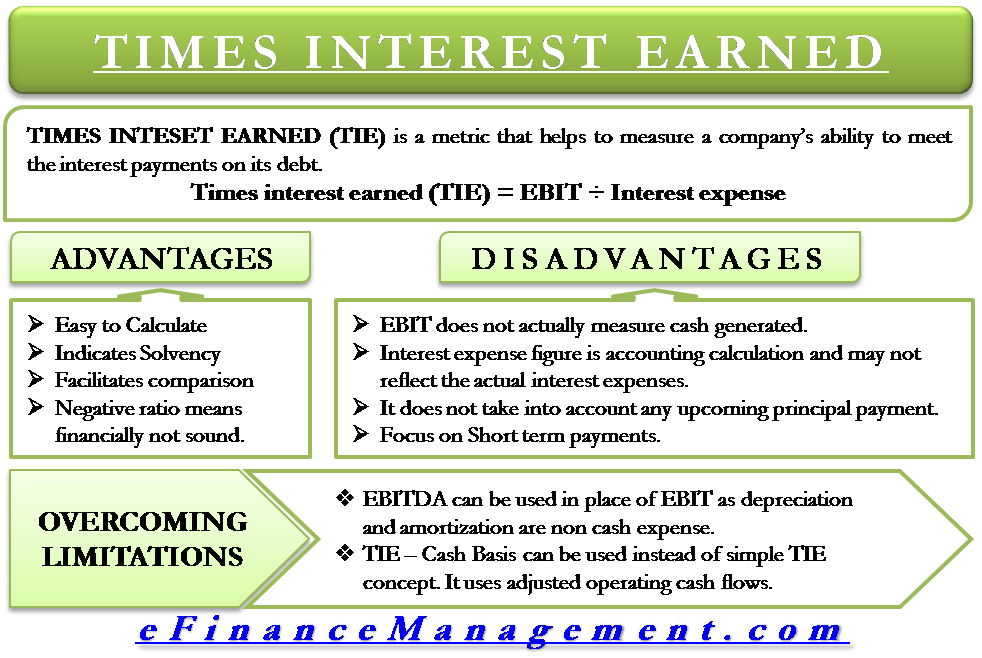 TIMES INTEREST EARNED

TIMES INTESET EARNED (TIE) is a metric that helps to measure a company's ability to meet the interest payments on its debt.

Times interest earned (TIE) = EBIT ÷ Interest expense

ADVANTAGES

➢ Easy to Calculate
➢ Indicates Solvency
➢ Facilitates comparison
➢ Negative ratio means financially not sound.

DISADVANTAGES

➢ EBIT does not actually measure cash generated.
➢ Interest expense figure is accounting calculation and may not reflect the actual interest expenses.
➢ It does not take into account any upcoming principal payment.
➢ Focus on Short term payments.

OVERCOMING LIMITATIONS

❖ EBITDA can be used in place of EBIT as depreciation and amortization are non cash expense.
❖ TIE – Cash Basis can be used instead of simple TIE concept. It uses adjusted operating cash flows.

eFinanceManagement.com